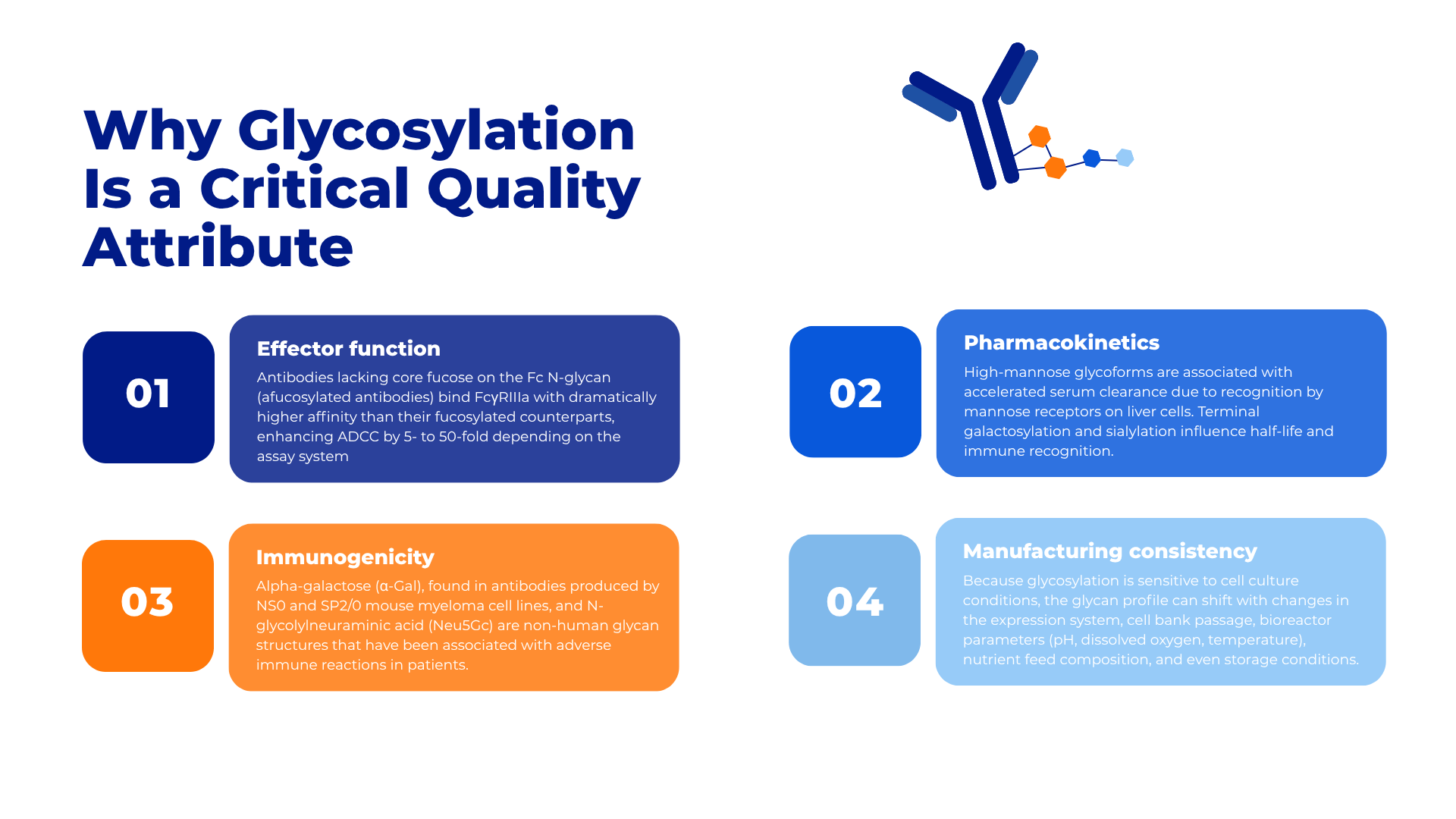 Why Glycosylation Is a Critical Quality Attribute

01

Effector function

Antibodies lacking core fucose on the Fc N-glycan (afucosylated antibodies) bind FcγRIIIa with dramatically higher affinity than their fucosylated counterparts, enhancing ADCC by 5- to 50-fold depending on the assay system

02

Pharmacokinetics

High-mannose glycoforms are associated with accelerated serum clearance due to recognition by mannose receptors on liver cells. Terminal galactosylation and sialylation influence half-life and immune recognition.

03

Immunogenicity

Alpha-galactose (α-Gal), found in antibodies produced by NS0 and SP2/0 mouse myeloma cell lines, and N-glycolylneuraminic acid (Neu5Gc) are non-human glycan structures that have been associated with adverse immune reactions in patients.

04

Manufacturing consistency

Because glycosylation is sensitive to cell culture conditions, the glycan profile can shift with changes in the expression system, cell bank passage, bioreactor parameters (pH, dissolved oxygen, temperature), nutrient feed composition, and even storage conditions.